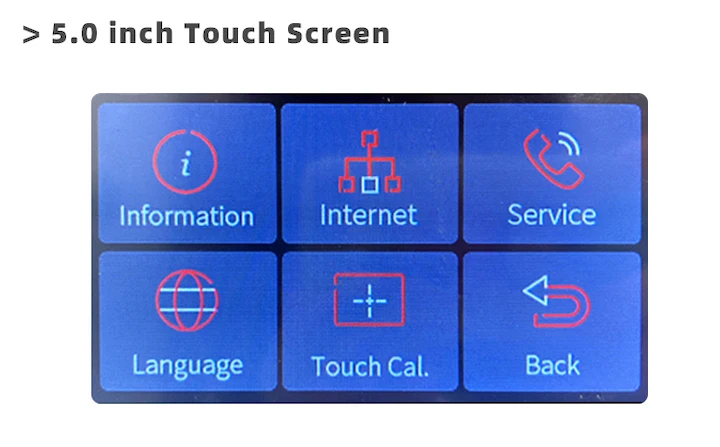 > 5.0 inch Touch Screen

i

Information

Internet

Service

Language

Touch Cal.

Back